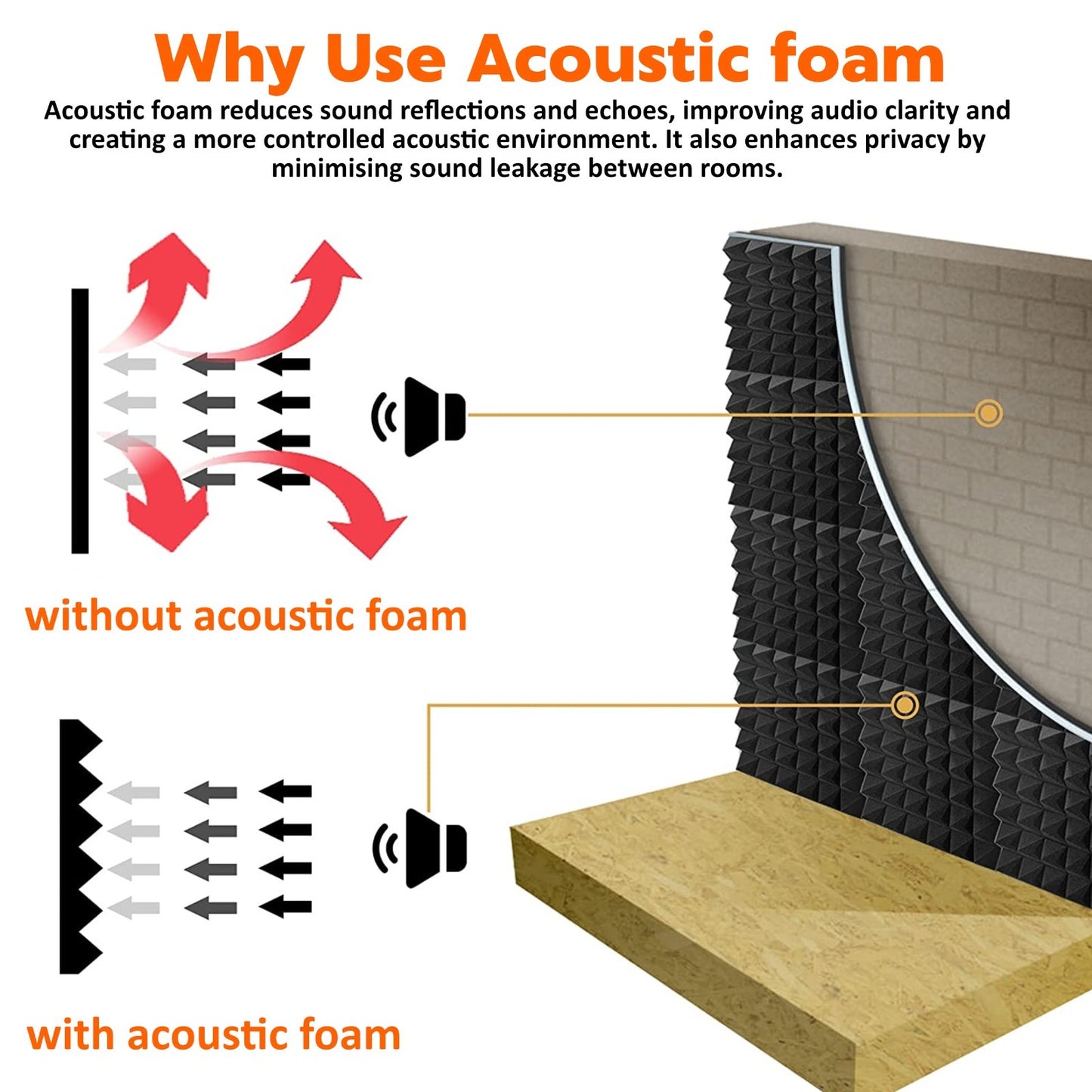 Why Use Acoustic foam

Acoustic foam reduces sound reflections and echoes, improving audio clarity and creating a more controlled acoustic environment. It also enhances privacy by minimising sound leakage between rooms.

without acoustic foam

with acoustic foam